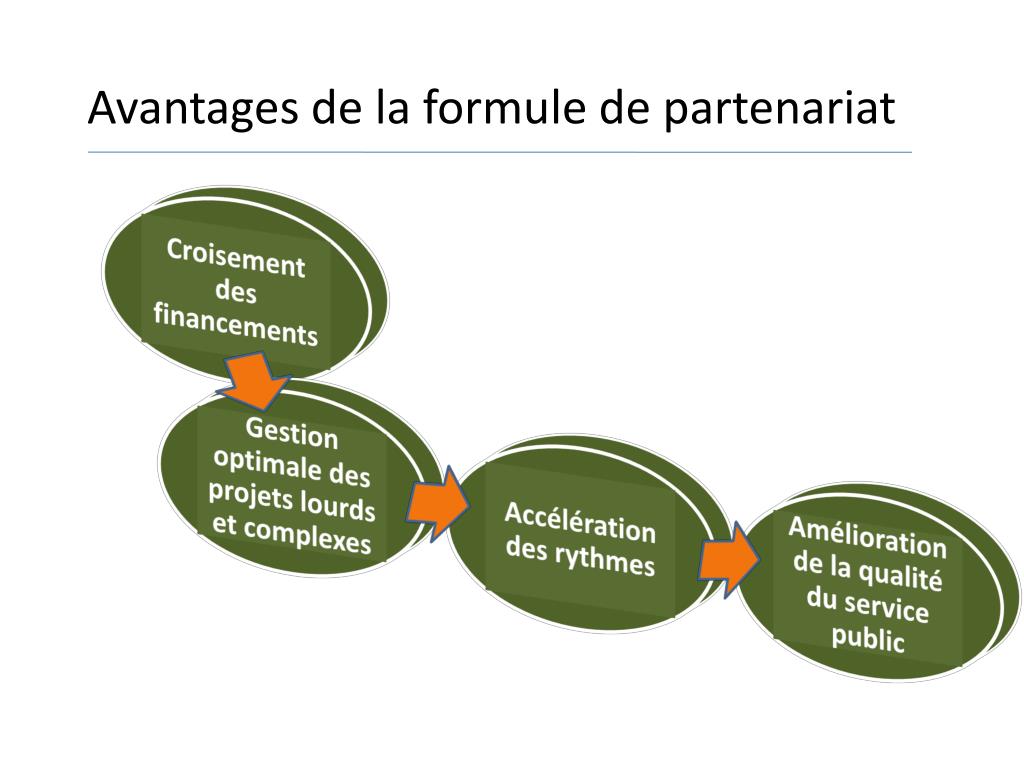 Avantages de la formule de partenariat

Croisement des financements

Gestion optimale des projets lourds et complexes

Accélération des rythmes

Amélioration de la qualité du service public